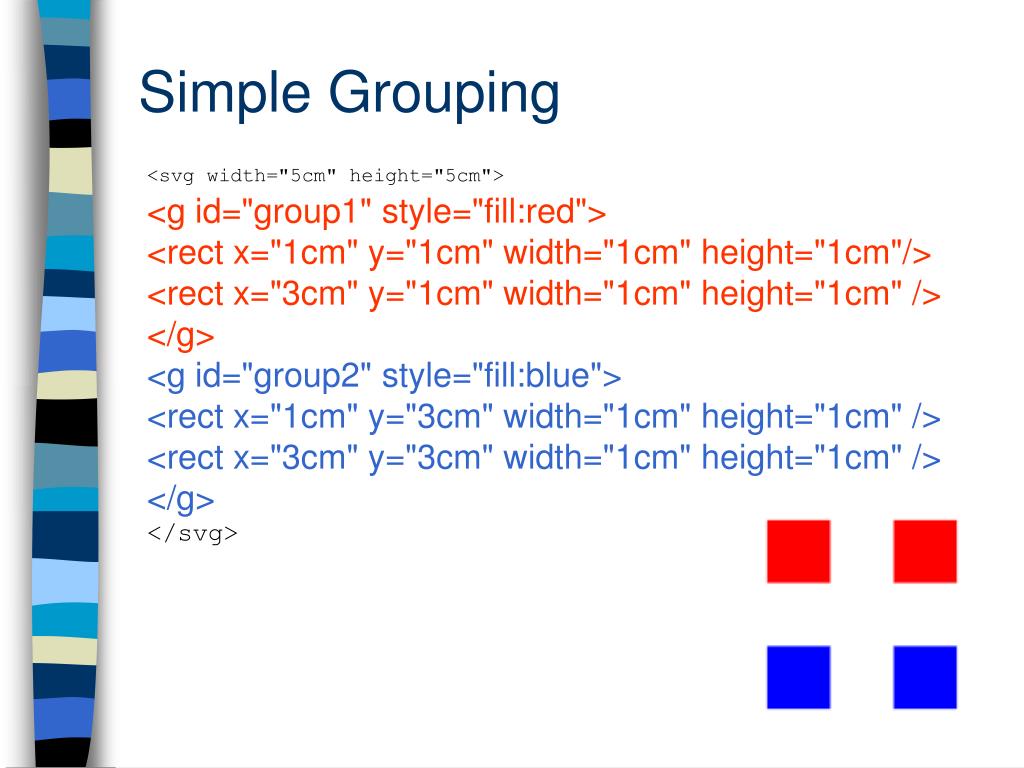 Simple Grouping

<svg width="5cm" height="5cm">
<g id="group1" style="fill:red">
<rect x="1cm" y="1cm" width="1cm" height="1cm"/>
<rect x="3cm" y="1cm" width="1cm" height="1cm" />
</g>
<g id="group2" style="fill:blue">
<rect x="1cm" y="3cm" width="1cm" height="1cm" />
<rect x="3cm" y="3cm" width="1cm" height="1cm" />
</g>
</svg>